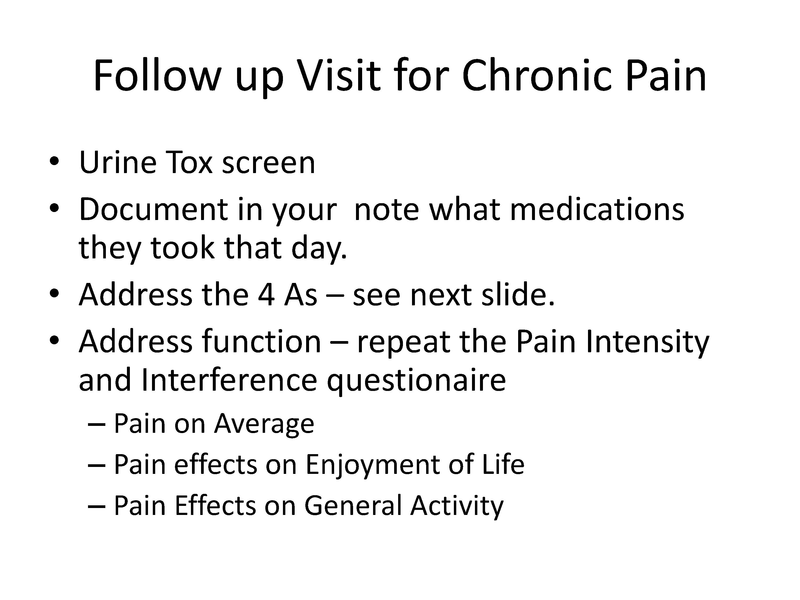 Follow up Visit for Chronic Pain

• Urine Tox screen
• Document in your note what medications they took that day.
• Address the 4 As – see next slide.
• Address function – repeat the Pain Intensity and Interference questionaire
– Pain on Average
– Pain effects on Enjoyment of Life
– Pain Effects on General Activity